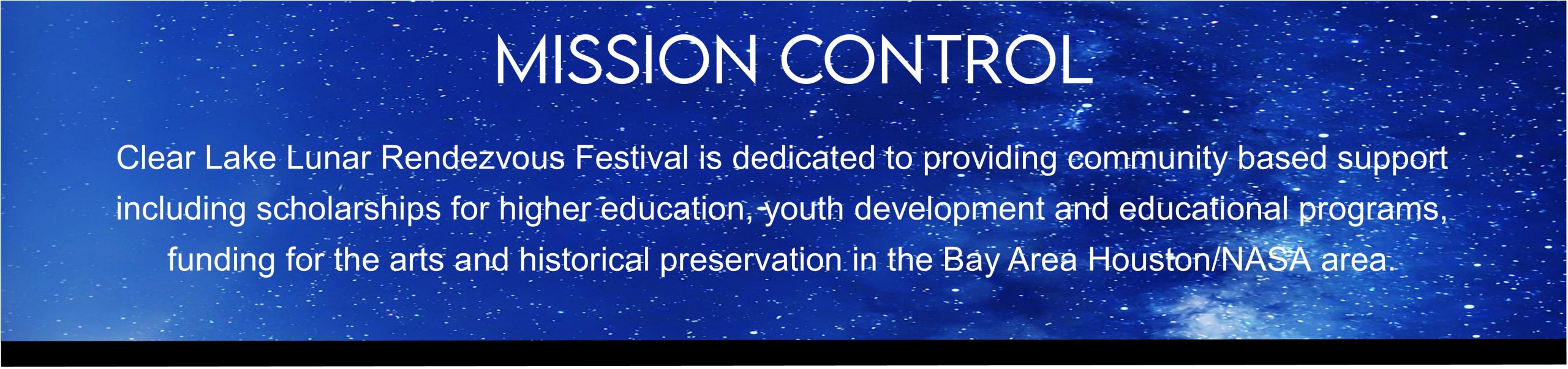 MISSION CONTROL

Clear Lake Lunar Rendezvous Festival is dedicated to providing community based support including scholarships for higher education, youth development and educational programs, funding for the arts and historical preservation in the Bay Area Houston/NASA area.